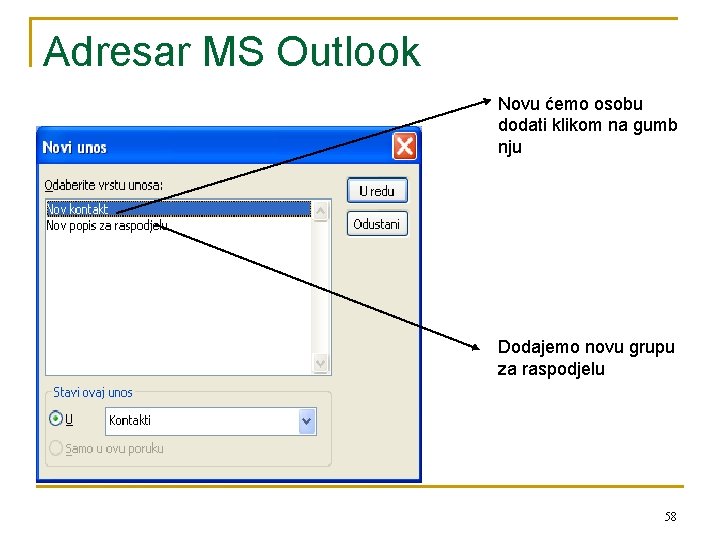 Adresar MS Outlook

Novi unos

Odaberite vrstu unosa:

Nov kontakt
Nov popis za raspodjelu

U redu

Odustani

Stavi ovaj unos

U

Kontakti

Samo u ovu poruku

Novu ćemo osobu dodati klikom na gumb nju

Dodajemo novu grupu za raspodjelu

58